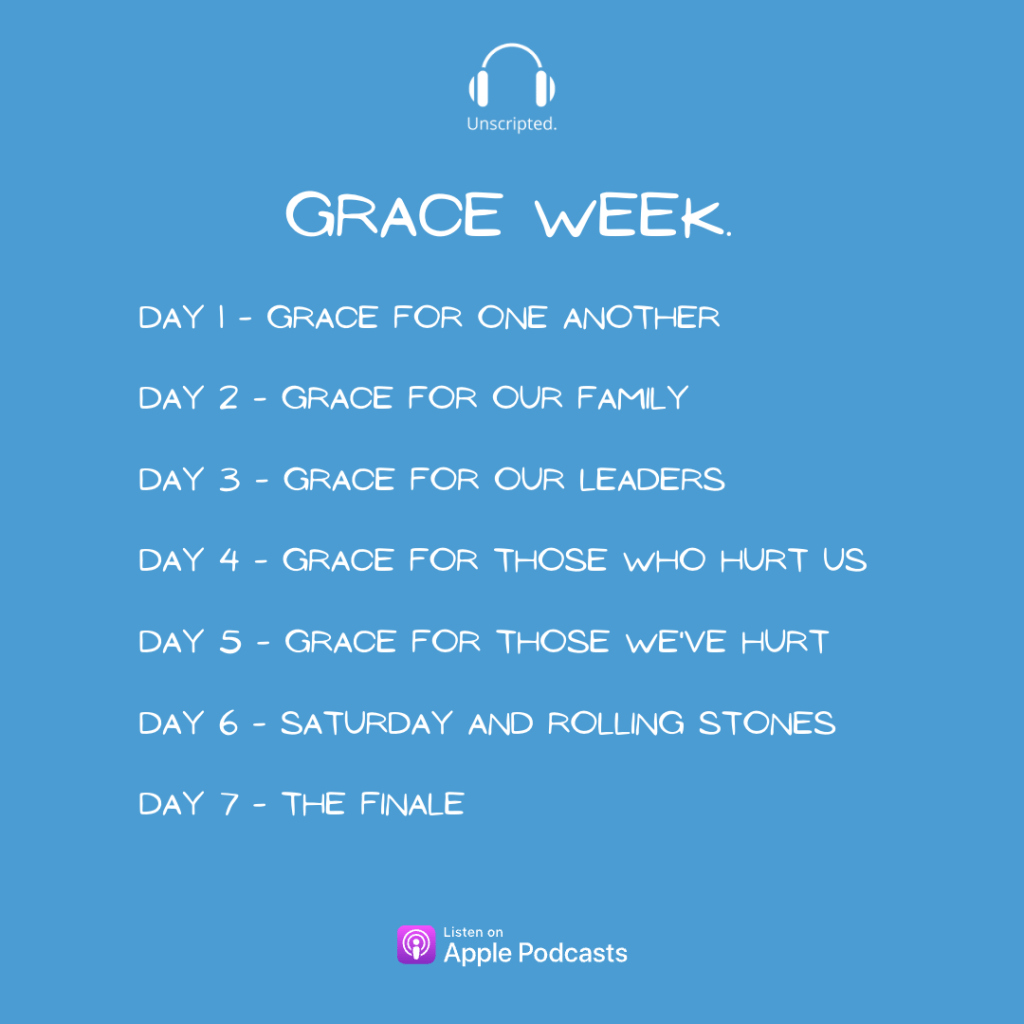 Unscripted.

GRACE WEEK.

DAY 1 - GRACE FOR ONE ANOTHER

DAY 2 - GRACE FOR OUR FAMILY

DAY 3 - GRACE FOR OUR LEADERS

DAY 4 - GRACE FOR THOSE WHO HURT US

DAY 5 - GRACE FOR THOSE WE'VE HURT

DAY 6 - SATURDAY AND ROLLING STONES

DAY 7 - THE FINALE

Listen on
Apple Podcasts